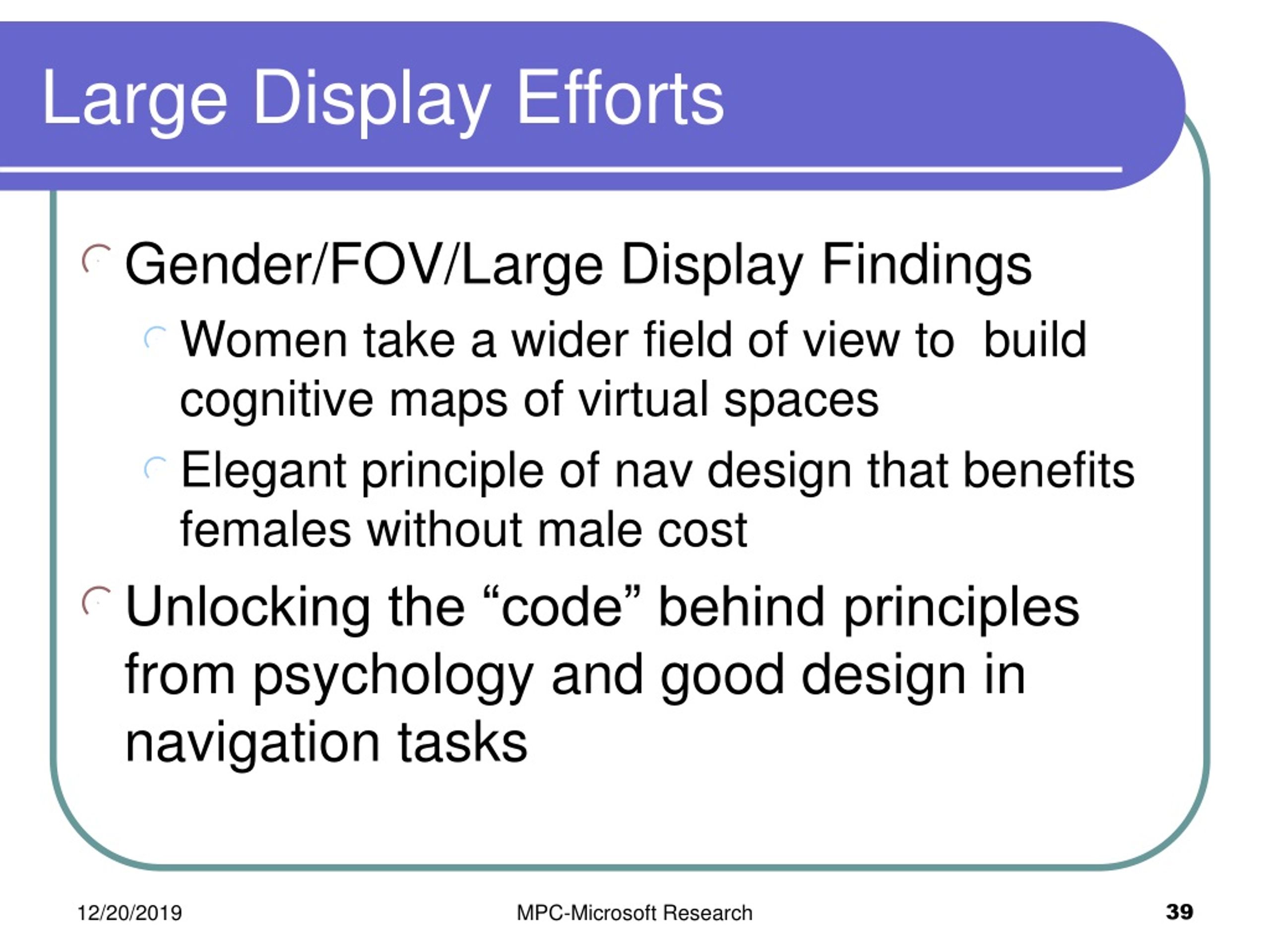 Large Display Efforts

Gender/FOV/Large Display Findings

Women take a wider field of view to  build cognitive maps of virtual spaces

Elegant principle of nav design that benefits females without male cost

Unlocking the “code” behind principles from psychology and good design in navigation tasks

12/20/2019

MPC-Microsoft Research

39